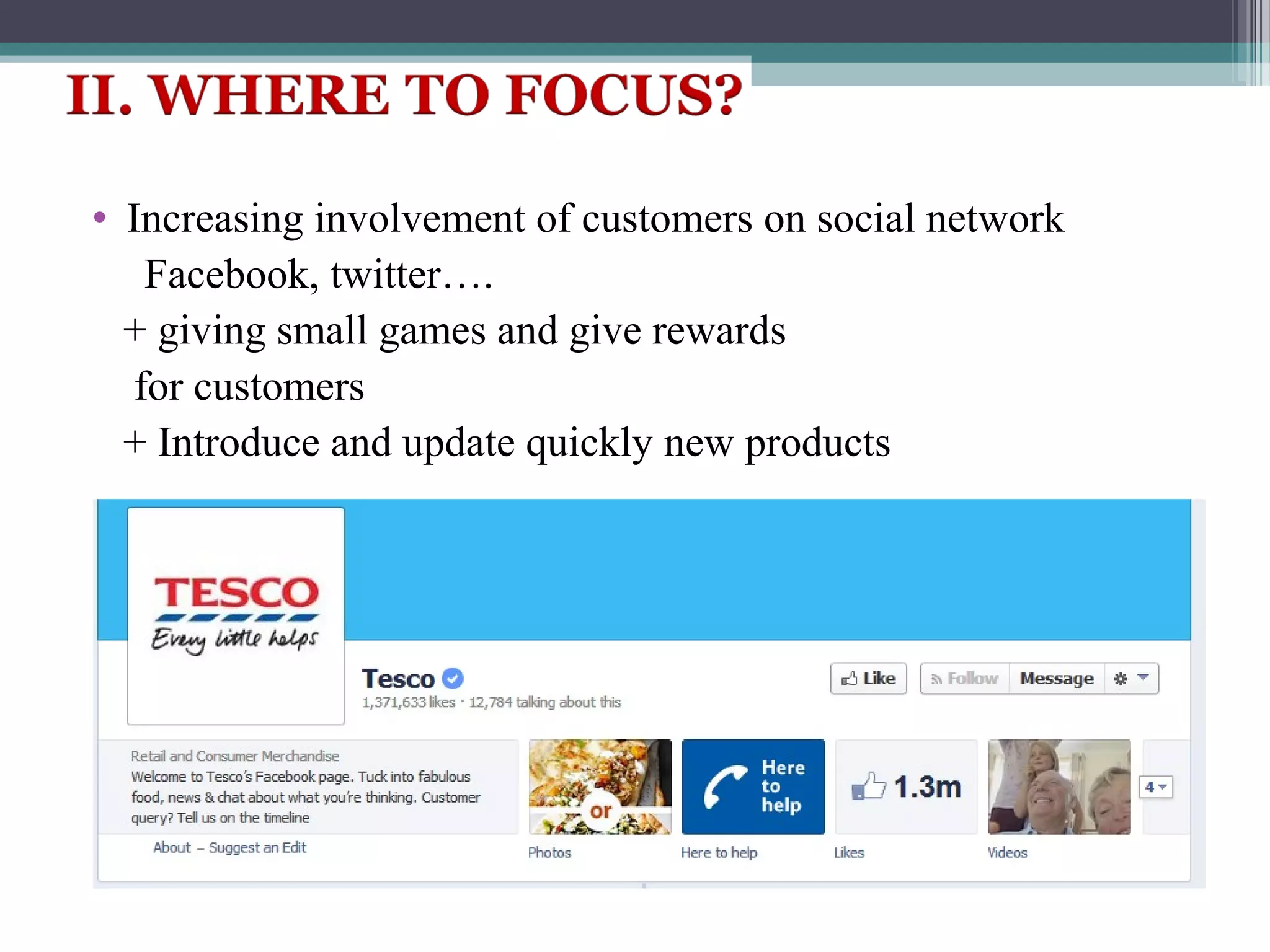 II. WHERE TO FOCUS?

• Increasing involvement of customers on social network Facebook, twitter….
+ giving small games and give rewards for customers
+ Introduce and update quickly new products

TESCO
Every little helps

Tesco
1,371,633 likes · 12,784 talking about this

Like
Follow
Message

Retail and Consumer Merchandise
Welcome to Tesco's Facebook page. Tuck into fabulous food, news & chat about what you're thinking. Customer query? Tell us on the timeline

About – Suggest an Edit

or
Photos

Here to help
Here to help

1.3m
Likes

Videos

4